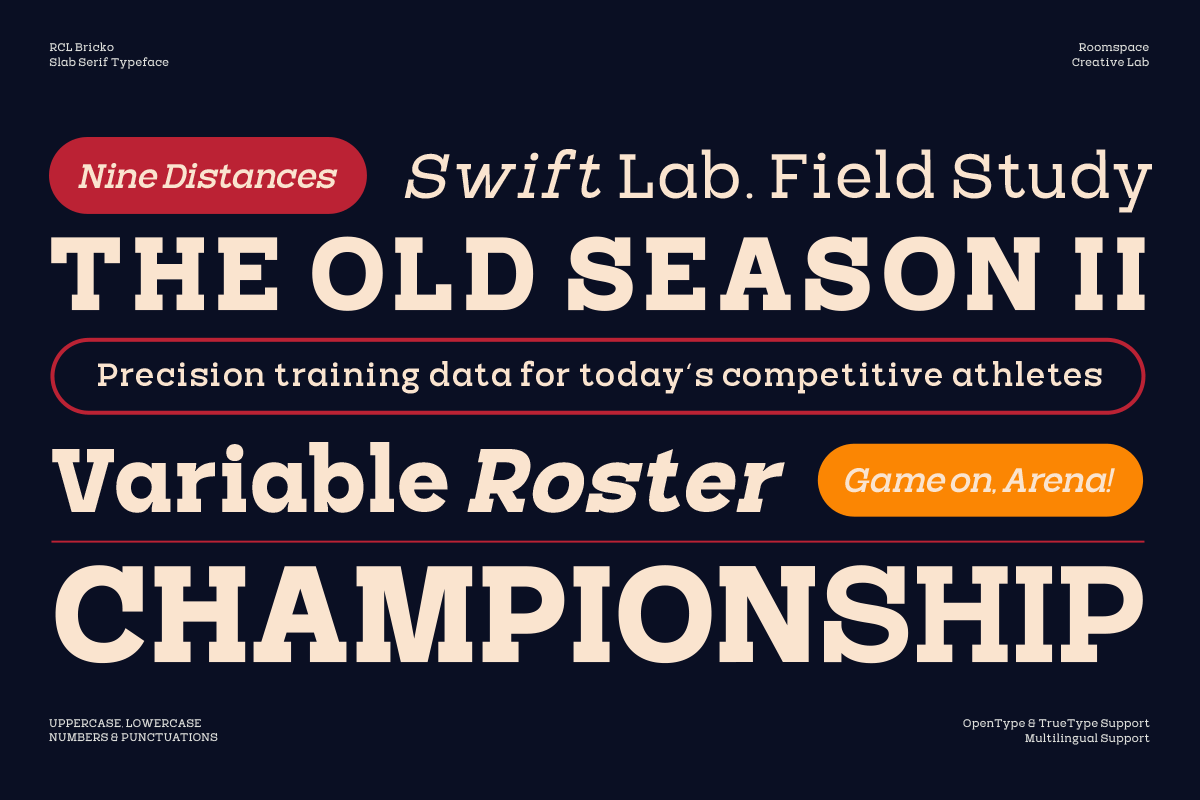 RCL Bricko
Slab Serif Typeface

Roomspace
Creative Lab

Nine Distances

Swift Lab. Field Study

THE OLD SEASON II

Precision training data for today's competitive athletes

Variable Roster

Game on, Arena!

CHAMPIONSHIP

UPPERCASE, LOWERCASE
NUMBERS & PUNCTUATIONS

OpenType & TrueType Support
Multilingual Support